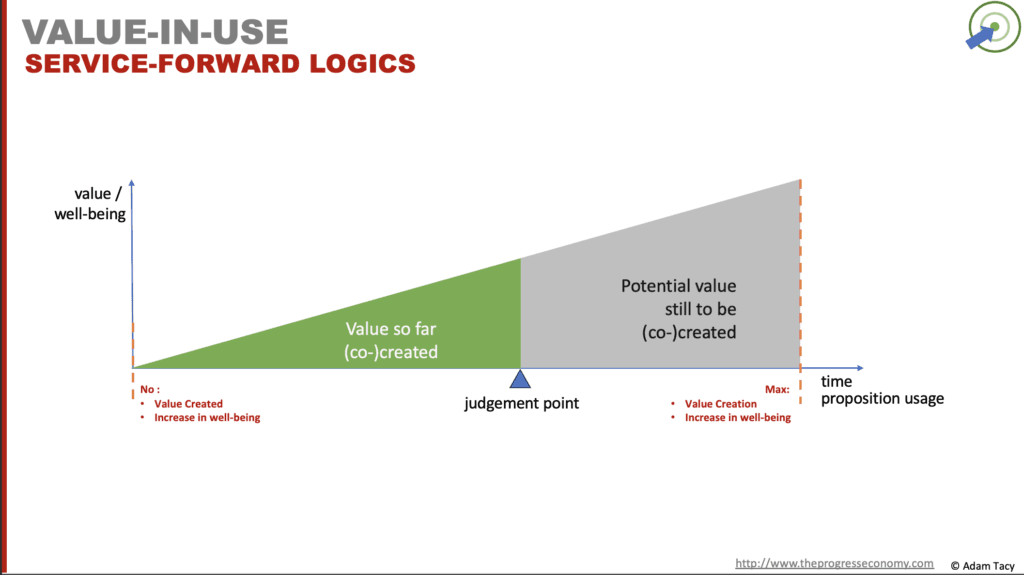 VALUE-IN-USE
SERVICE-FORWARD LOGICS

value / well-being

Value so far (co-)created

Potential value still to be (co-)created

No :
• Value Created
• Increase in well-being

judgement point

Max:
• Value Creation
• Increase in well-being

time
proposition usage

http://www.theprogresseconomy.com © Adam Tacy